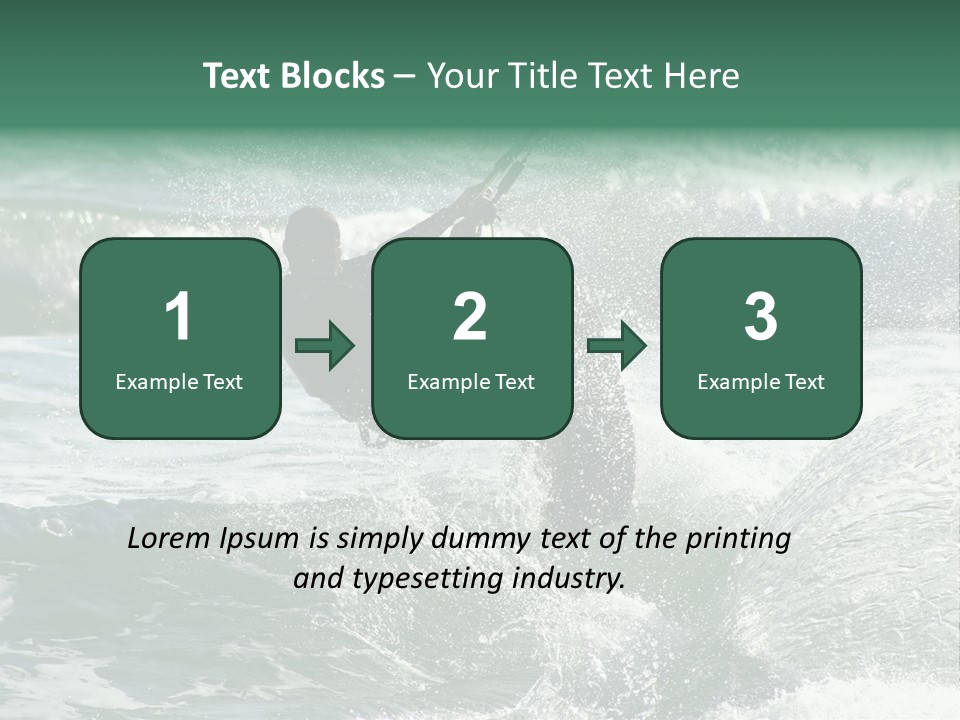 Text Blocks – Your Title Text Here

1
Example Text

2
Example Text

3
Example Text

Lorem Ipsum is simply dummy text of the printing and typesetting industry.